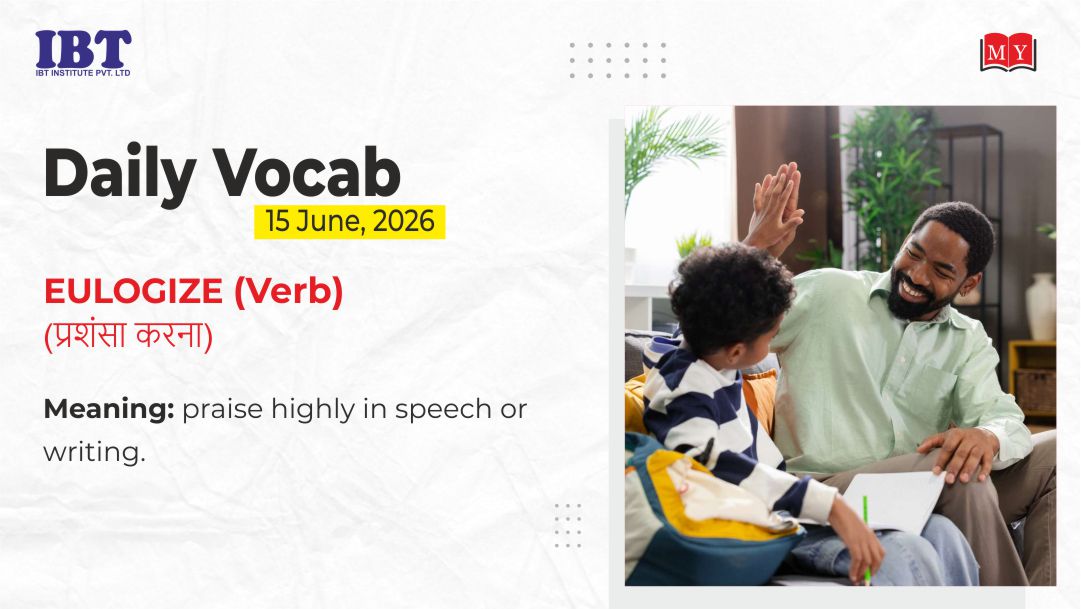 IBT
IBT INSTITUTE PVT. LTD

MY

Daily Vocab
15 June, 2026

EULOGIZE (Verb)
(प्रशंसा करना)

Meaning: praise highly in speech or writing.